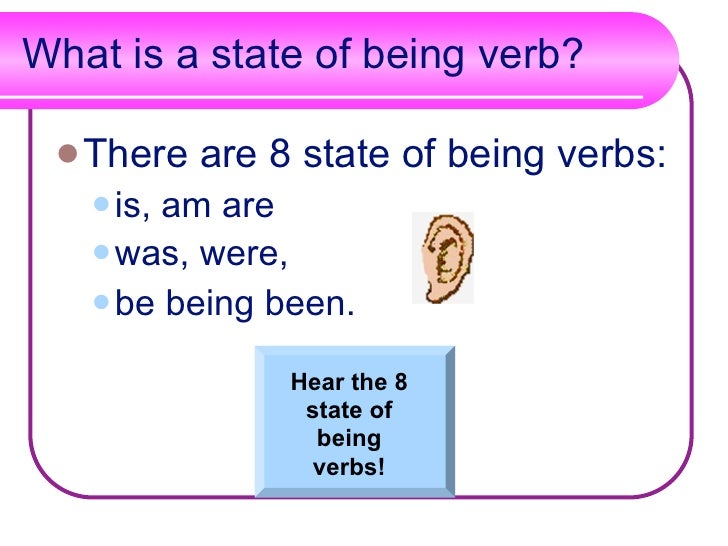 What is a state of being verb?

There are 8 state of being verbs:

is, am are

was, were,

be being been.

Hear the 8 state of being verbs!